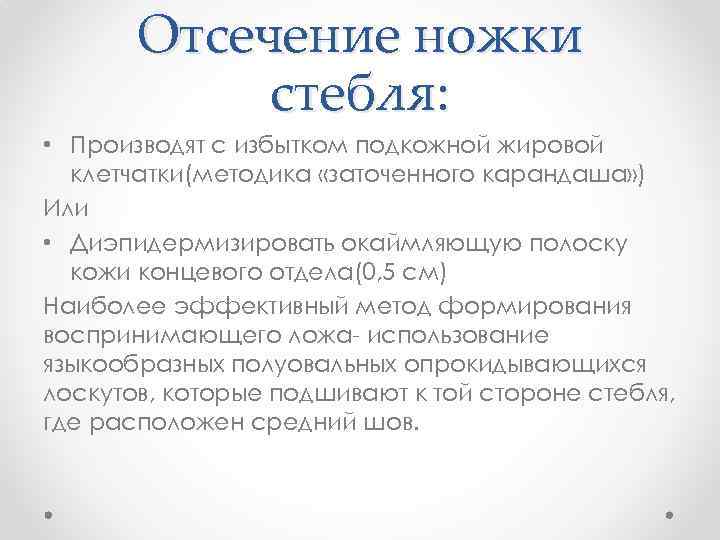 Отсечение ножки стебля:

• Производят с избытком подкожной жировой клетчатки(методика «заточенного карандаша»)

Или

• Диэпидермизировать окаймляющую полоску кожи концевого отдела(0,5 см)

Наиболее эффективный метод формирования воспринимающего ложа- использование языкообразных полуовальных опрокидывающихся лоскутов, которые подшивают к той стороне стебля, где расположен средний шов.